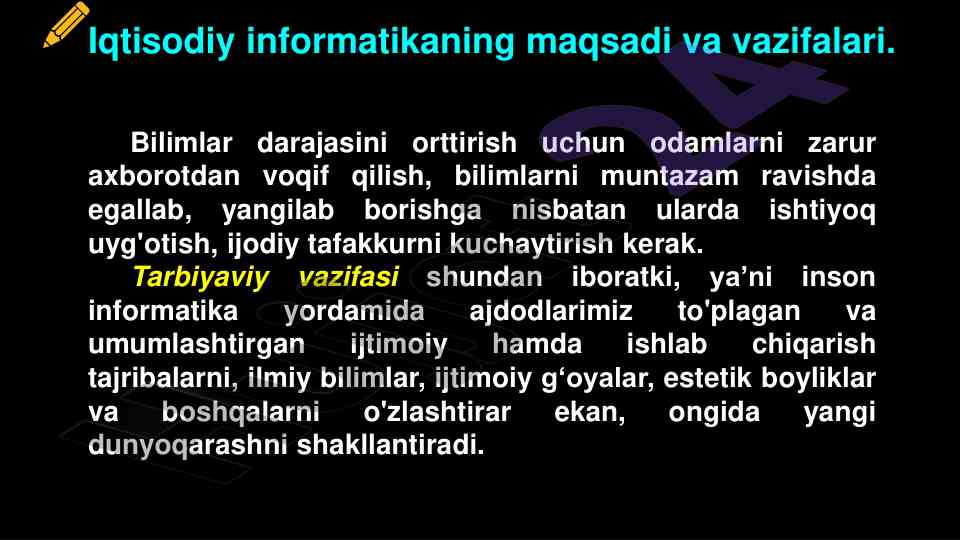 Iqtisodiy informatikaning maqsadi va vazifalari.

Bilimlar darajasini orttirish uchun odamlarni zarur axborotdan voqif qilish, bilimlarni muntazam ravishda egallab, yangilab borishga nisbatan ularda ishtiyoq uyg'otish, ijodiy tafakkurni kuchaytirish kerak.

Tarbiyaviy vazifasi shundan iboratki, ya’ni inson informatika yordamida ajdodlarimiz to'plagan va umumlashtirgan ijtimoiy hamda ishlab chiqarish tajribalarni, ilmiy bilimlar, ijtimoiy g‘oyalar, estetik boyliklar va boshqalarni o'zlashtirar ekan, ongida yangi dunyoqarashni shakllantiradi.